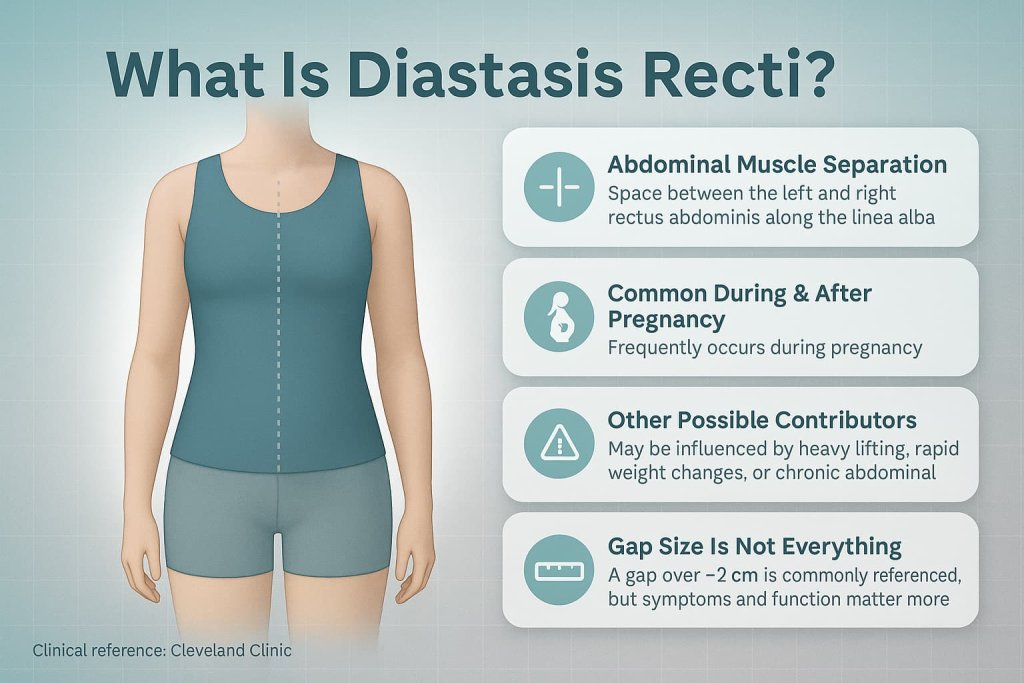 What Is Diastasis Recti?

Abdominal Muscle Separation
Space between the left and right rectus abdominis along the linea alba

Common During & After Pregnancy
Frequently occurs during pregnancy

Other Possible Contributors
May be influenced by heavy lifting, rapid weight changes, or chronic abdominal

Gap Size Is Not Everything
A gap over ~2 cm is commonly referenced, but symptoms and function matter more

Clinical reference: Cleveland Clinic